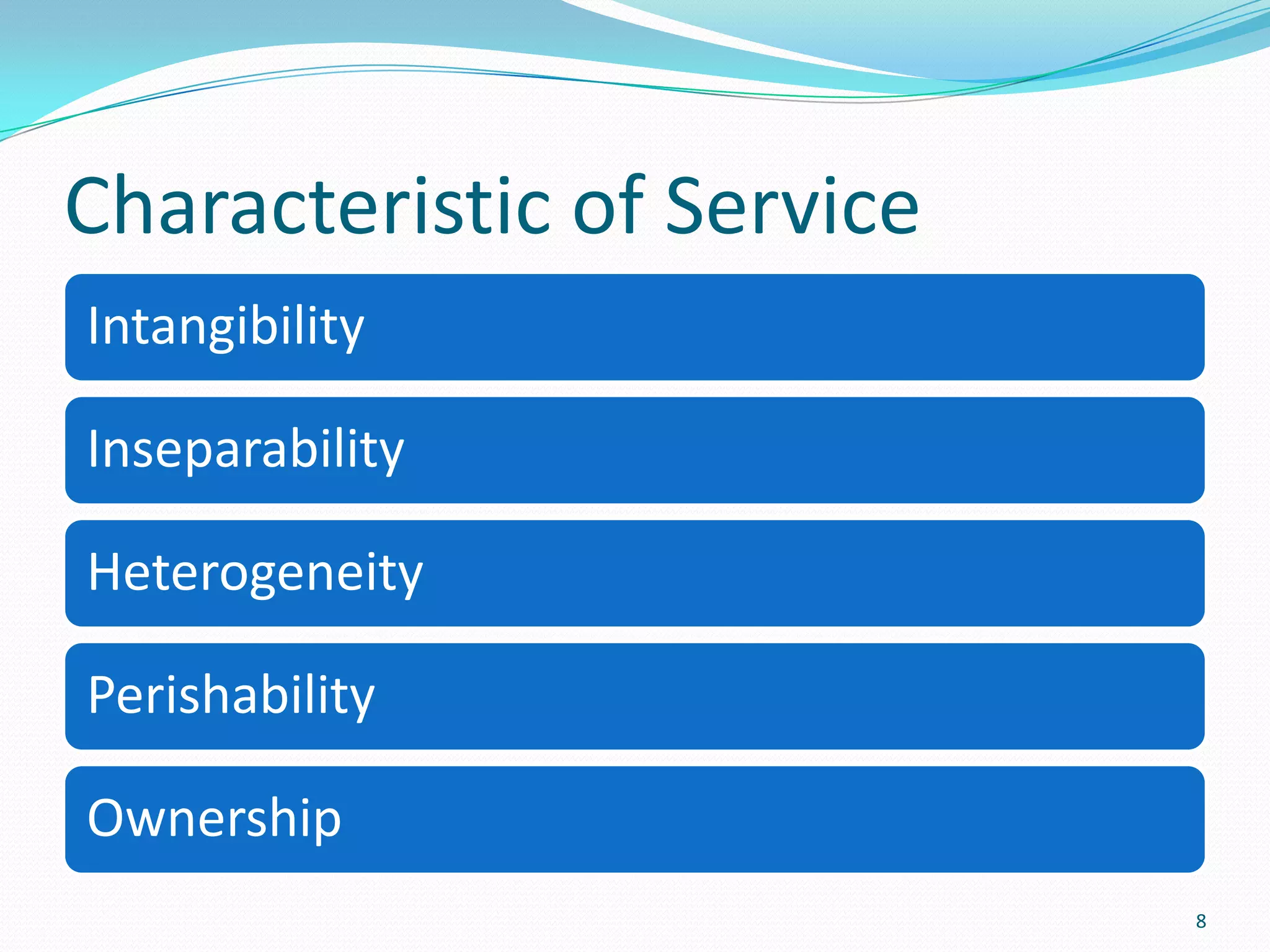 Characteristic of Service

Intangibility

Inseparability

Heterogeneity

Perishability

Ownership

8